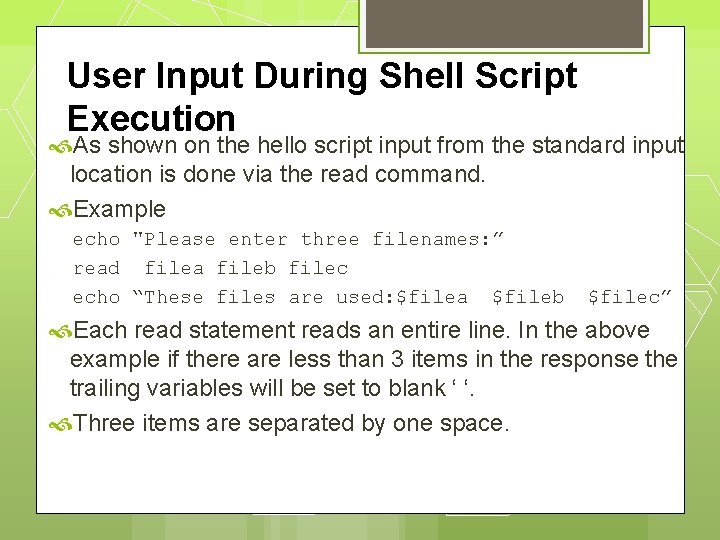 User Input During Shell Script Execution

As shown on the hello script input from the standard input location is done via the read command.

Example

echo "Please enter three filenames:”
read  filea fileb filec
echo “These files are used:$filea  $fileb  $filec”

Each read statement reads an entire line. In the above example if there are less than 3 items in the response the trailing variables will be set to blank ‘ ‘.

Three items are separated by one space.